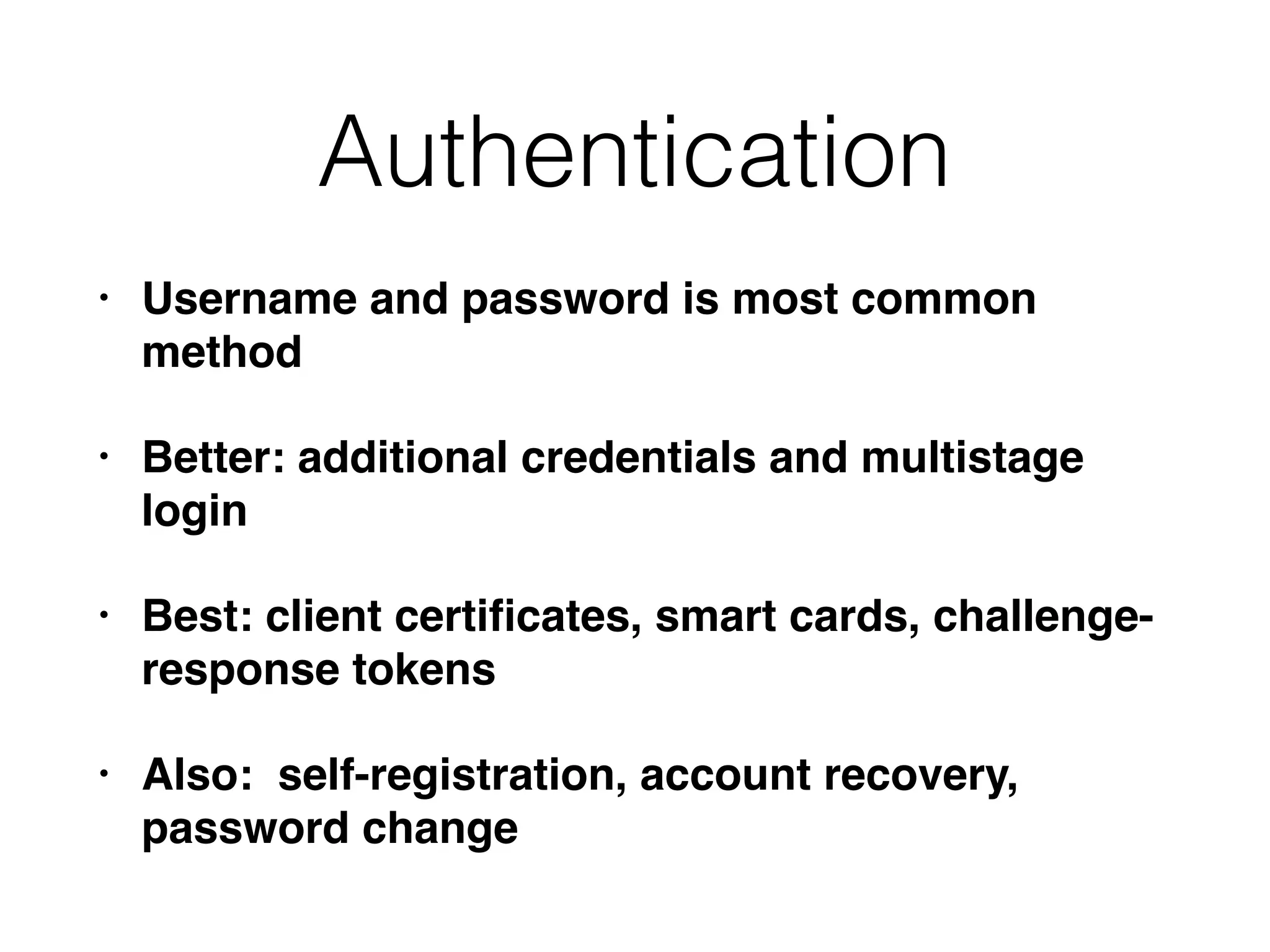 Authentication

• Username and password is most common method

• Better: additional credentials and multistage login

• Best: client certificates, smart cards, challenge-response tokens

• Also:  self-registration, account recovery, password change